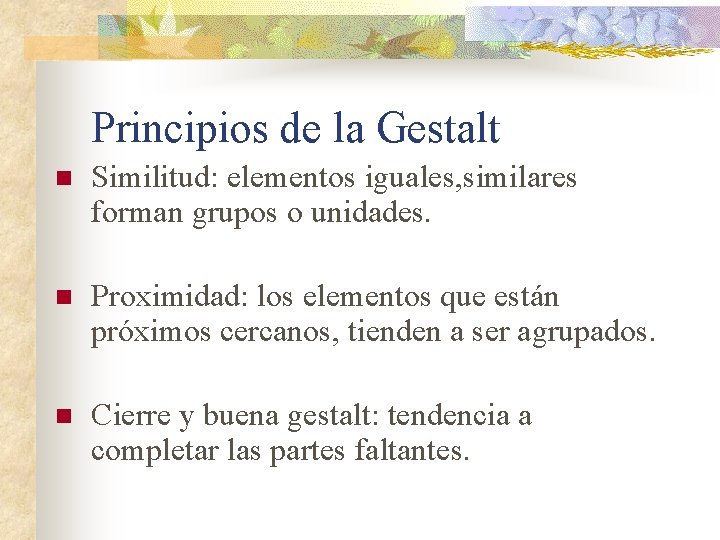 Principios de la Gestalt

Similitud: elementos iguales,similares forman grupos o unidades.

Proximidad: los elementos que están próximos cercanos, tienden a ser agrupados.

Cierre y buena gestalt: tendencia a completar las partes faltantes.